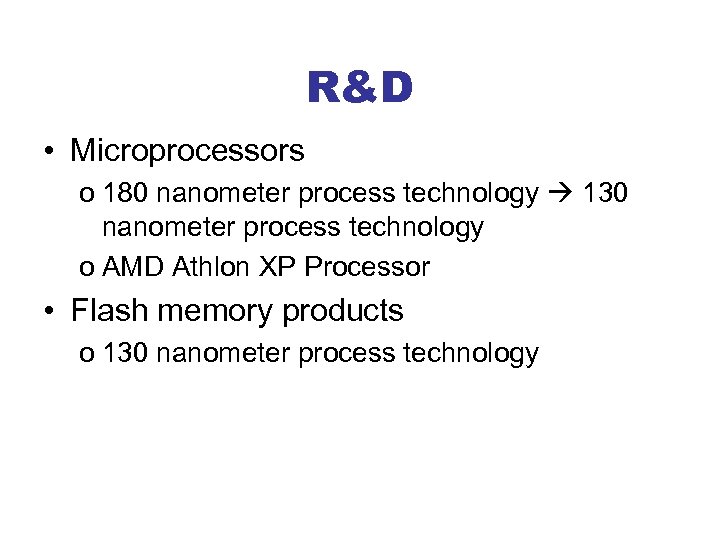 R&D

• Microprocessors
o 180 nanometer process technology → 130 nanometer process technology
o AMD Athlon XP Processor
• Flash memory products
o 130 nanometer process technology